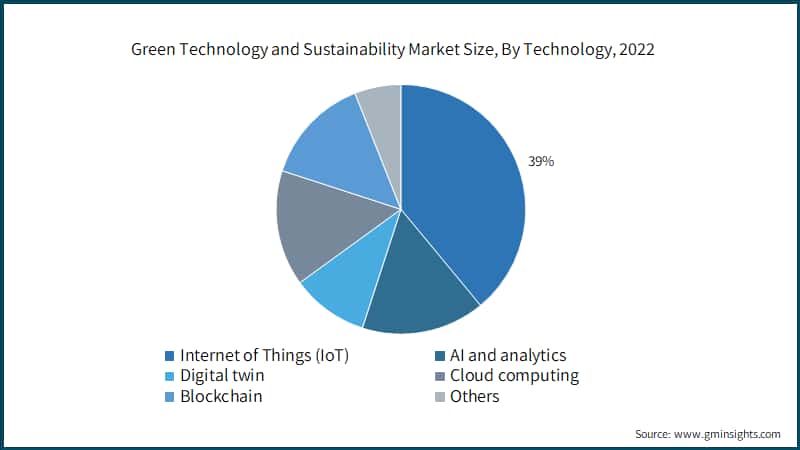 Green Technology and Sustainability Market Size, By Technology, 2022

39%

Internet of Things (IoT)
AI and analytics
Digital twin
Cloud computing
Blockchain
Others

Source: www.gminsights.com